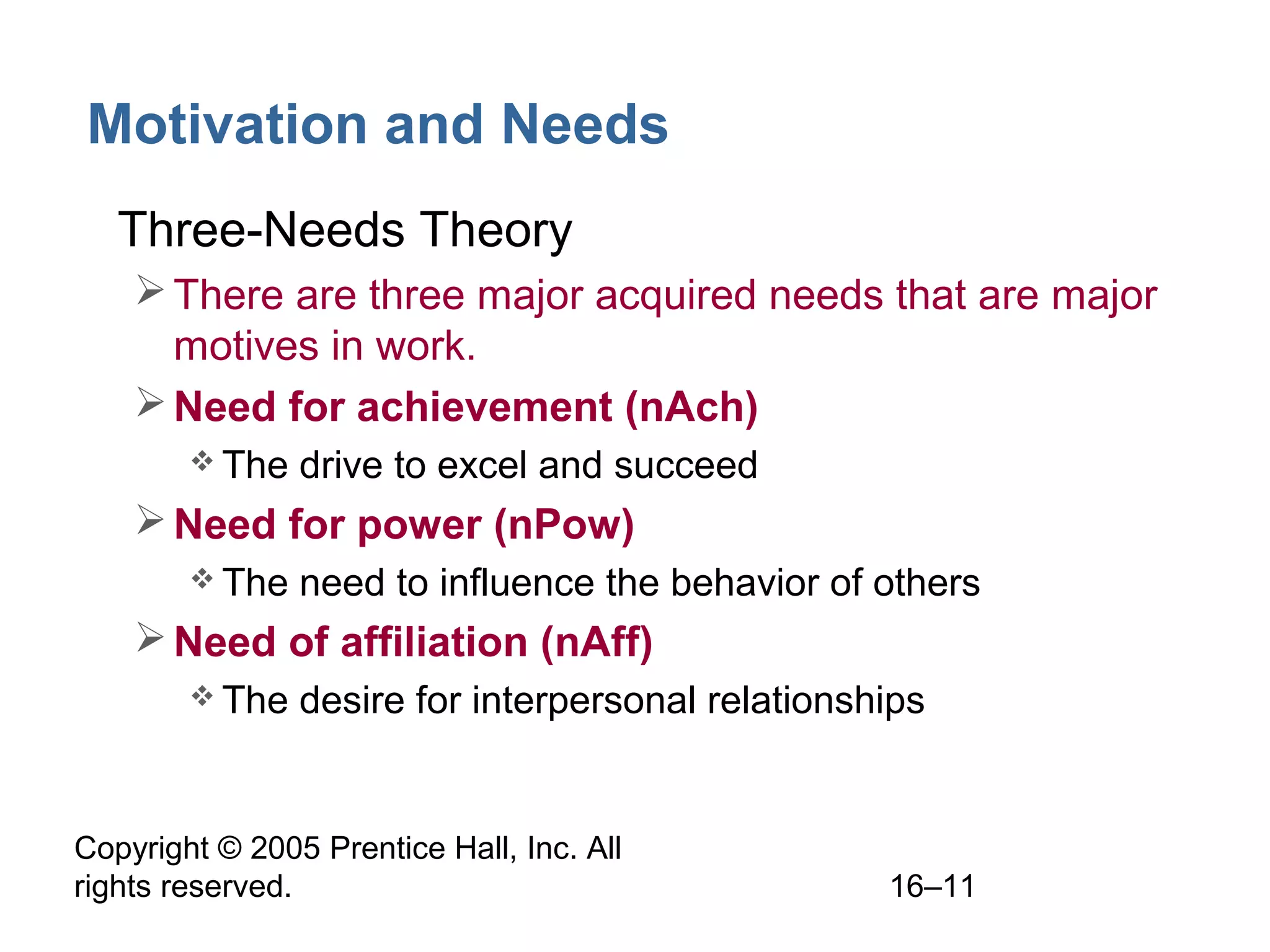 Motivation and Needs

Three-Needs Theory

➢ There are three major acquired needs that are major motives in work.

➢ Need for achievement (nAch)

❖ The drive to excel and succeed

➢ Need for power (nPow)

❖ The need to influence the behavior of others

➢ Need of affiliation (nAff)

❖ The desire for interpersonal relationships

Copyright © 2005 Prentice Hall, Inc. All rights reserved.

16–11